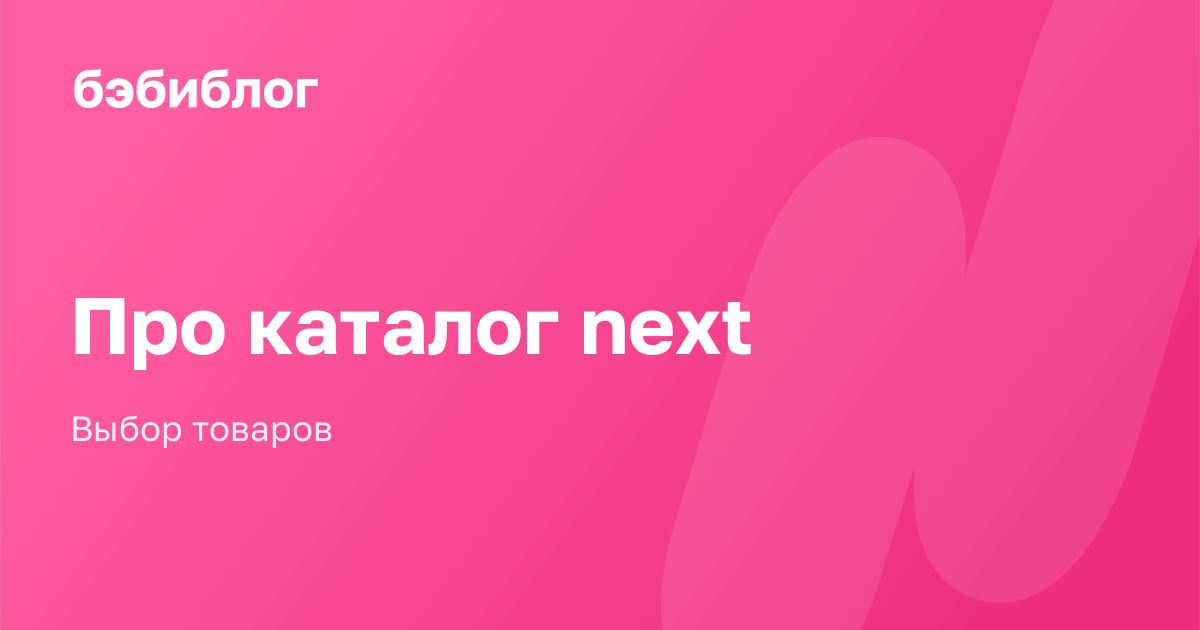 бэбиблог

Про каталог next

Выбор товаров